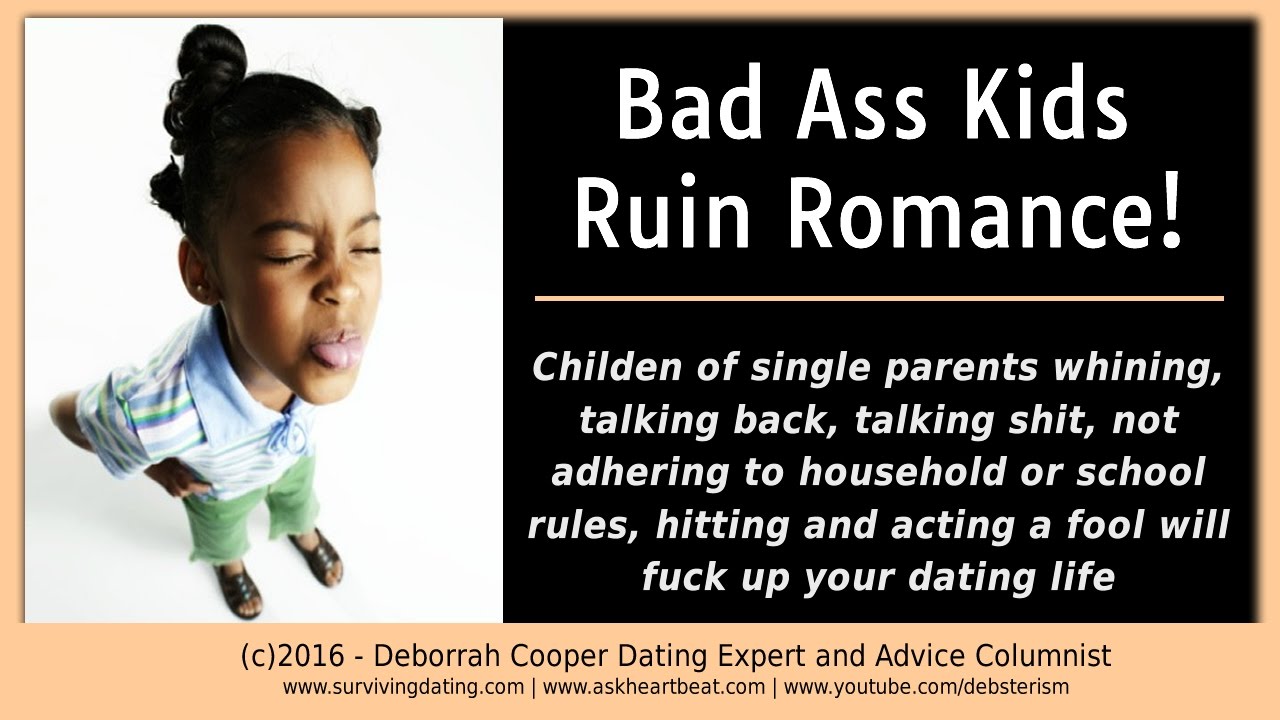 Bad Ass Kids Ruin Romance!

Childen of single parents whining, talking back, talking shit, not adhering to household or school rules, hitting and acting a fool will fuck up your dating life

(c)2016 - Deborrah Cooper Dating Expert and Advice Columnist
www.survivingdating.com | www.askheartbeat.com | www.youtube.com/debsterism